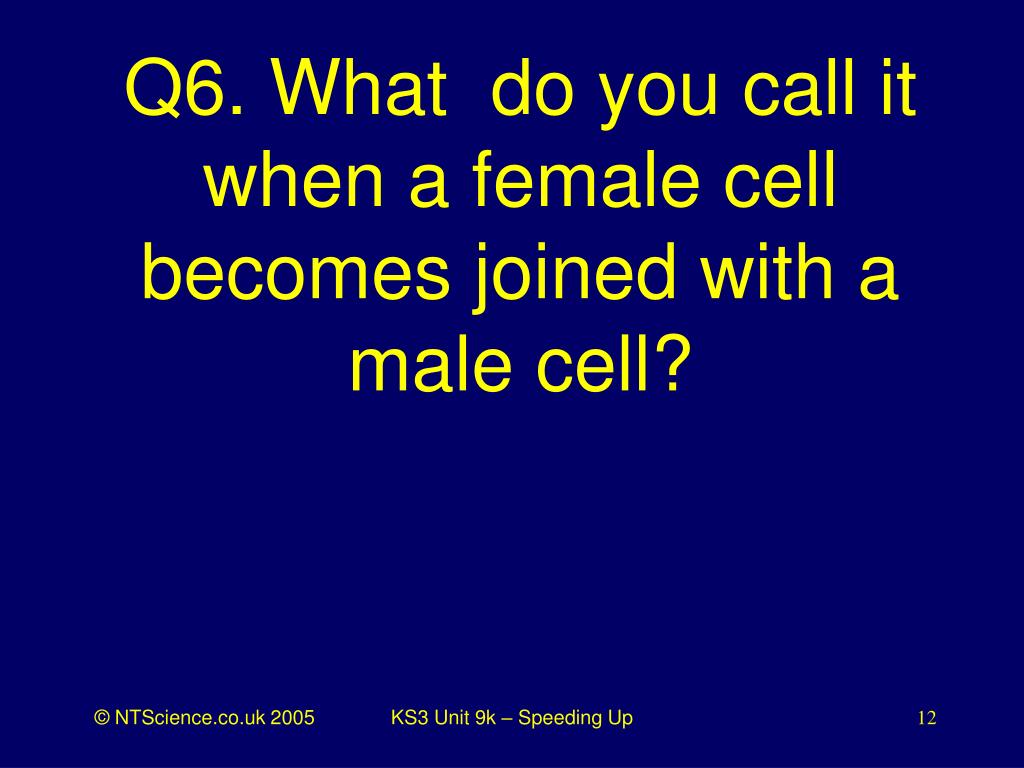 Q6. What do you call it when a female cell becomes joined with a male cell?

© NTScience.co.uk 2005

KS3 Unit 9k – Speeding Up

12